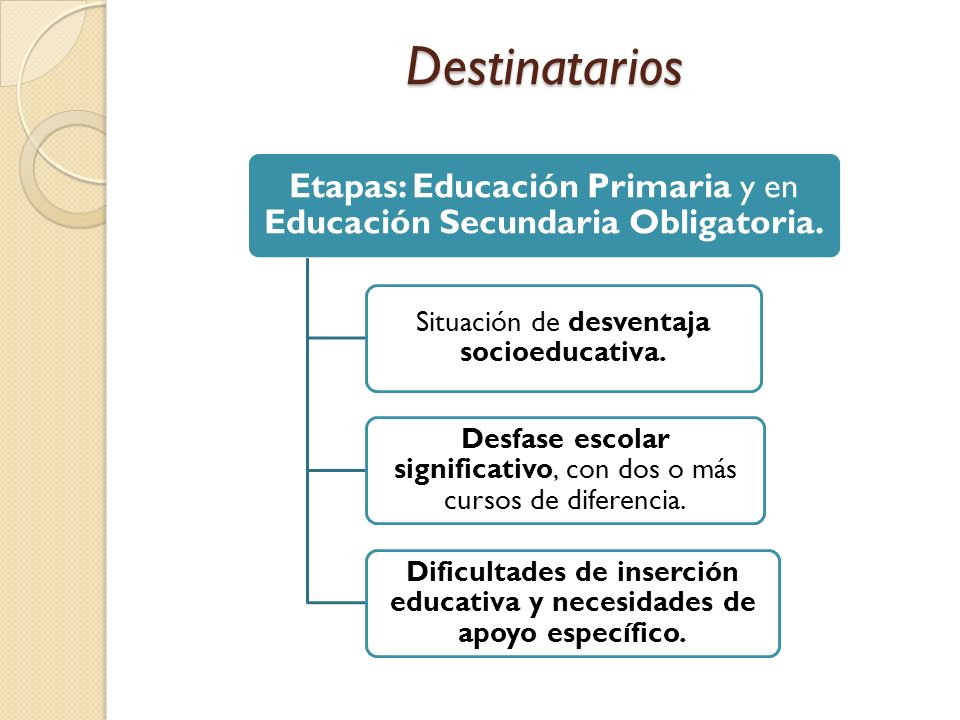 Destinatarios

Etapas: Educación Primaria y en Educación Secundaria Obligatoria.

Situación de desventaja socioeducativa.

Desfase escolar significativo, con dos o más cursos de diferencia.

Dificultades de inserción educativa y necesidades de apoyo específico.